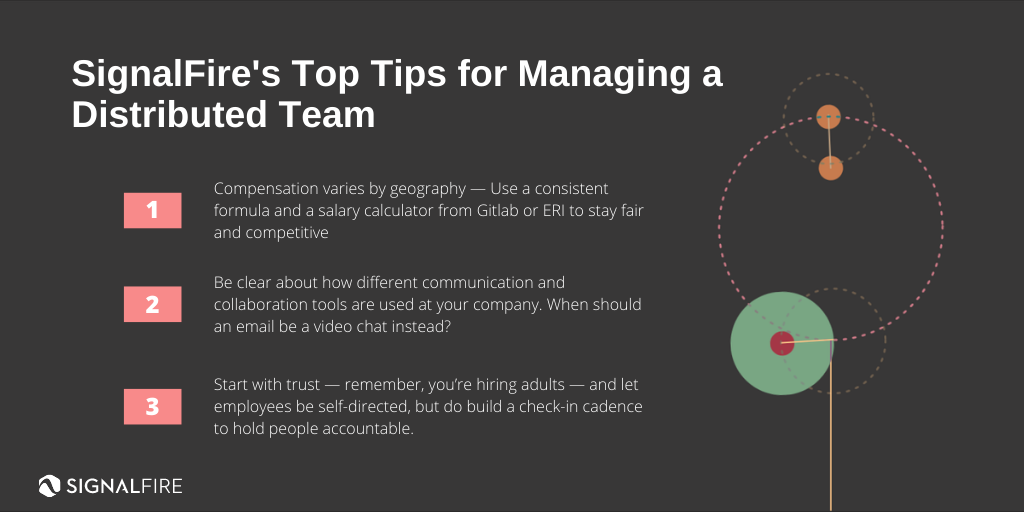 SignalFire's Top Tips for Managing a Distributed Team

1

Compensation varies by geography — Use a consistent formula and a salary calculator from Gitlab or ERI to stay fair and competitive

2

Be clear about how different communication and collaboration tools are used at your company. When should an email be a video chat instead?

3

Start with trust — remember, you're hiring adults — and let employees be self-directed, but do build a check-in cadence to hold people accountable.

SIGNALFIRE